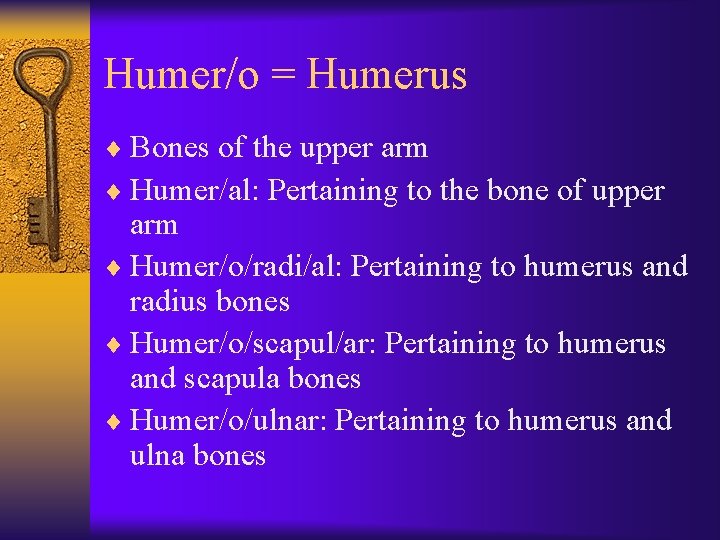 Humer/o = Humerus

♦ Bones of the upper arm
♦ Humer/al: Pertaining to the bone of upper arm
♦ Humer/o/radi/al: Pertaining to humerus and radius bones
♦ Humer/o/scapul/ar: Pertaining to humerus and scapula bones
♦ Humer/o/ulnar: Pertaining to humerus and ulna bones